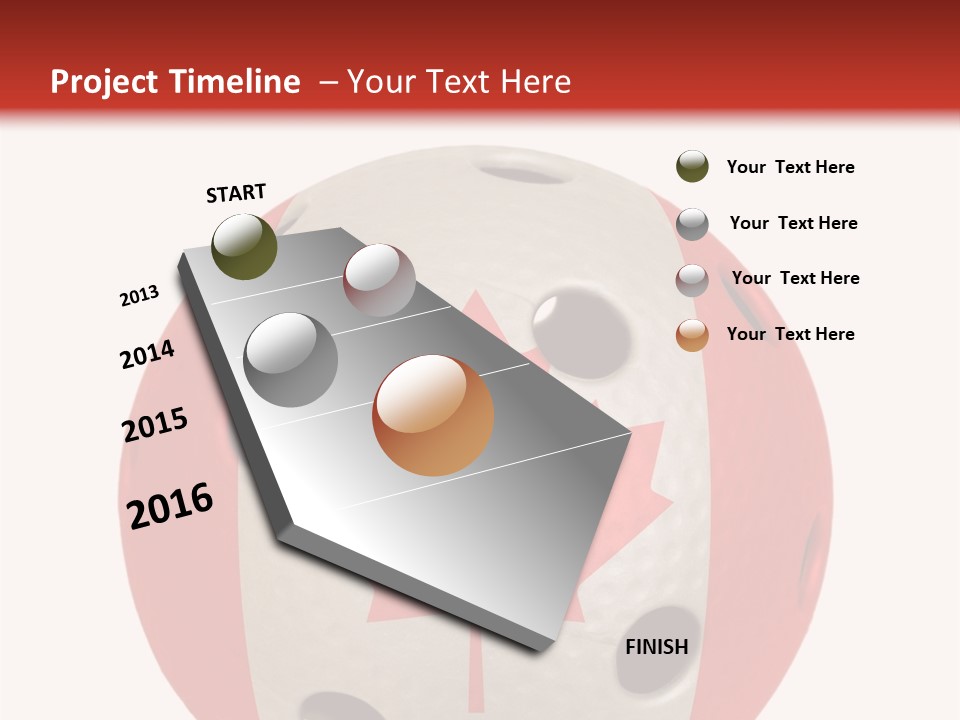 Project Timeline – Your Text Here

START

2013

2014

2015

2016

FINISH

Your Text Here

Your Text Here

Your Text Here

Your Text Here